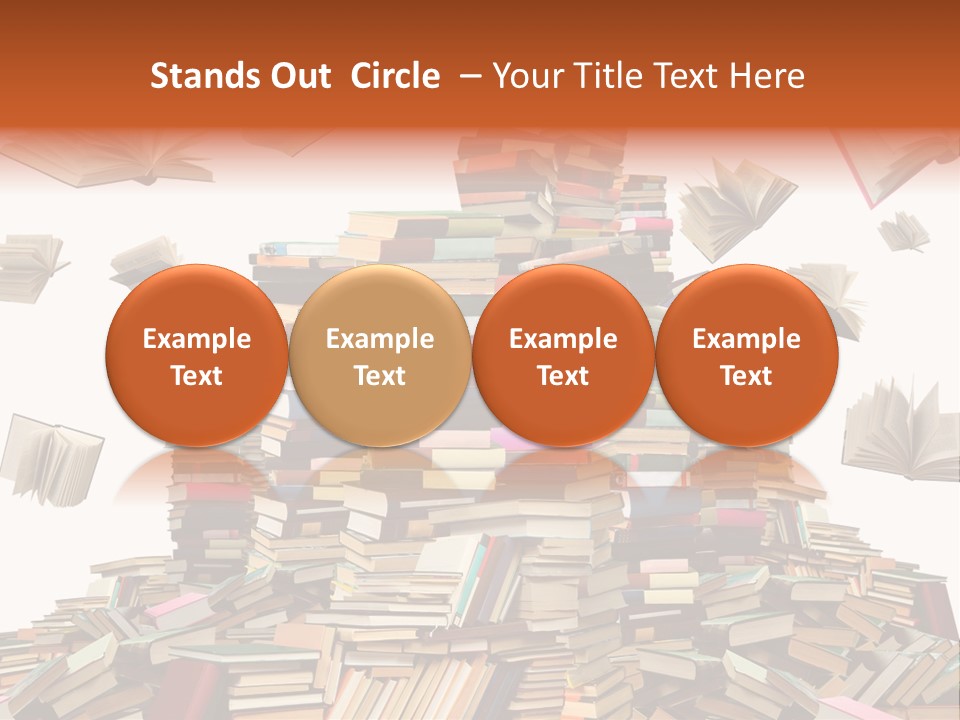 Stands Out Circle – Your Title Text Here

Example Text

Example Text

Example Text

Example Text